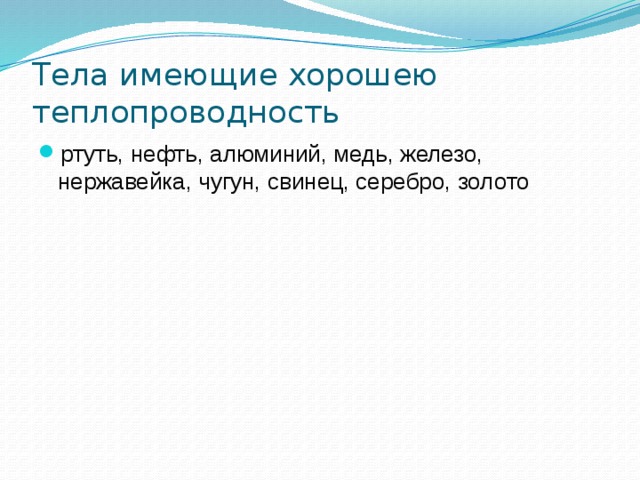 Тела имеющие хорошею теплопроводность

ртуть, нефть, алюминий, медь, железо, нержавейка, чугун, свинец, серебро, золото